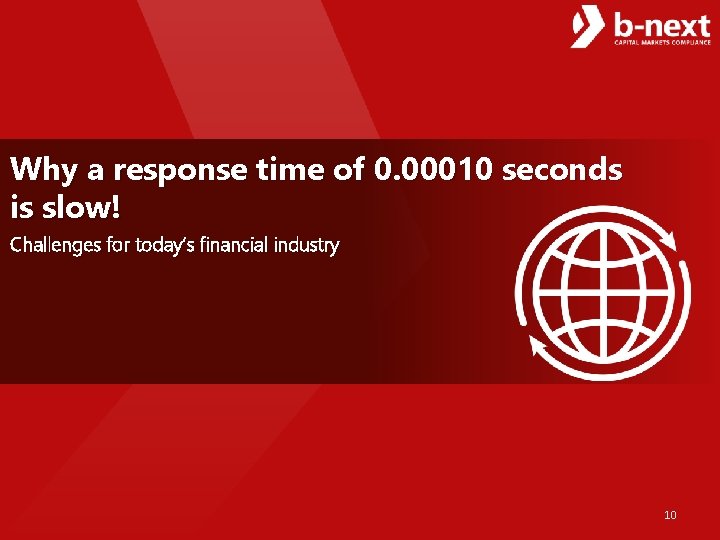 b-next
CAPITAL MARKETS COMPLIANCE

Why a response time of 0.00010 seconds is slow!

Challenges for today's financial industry

10